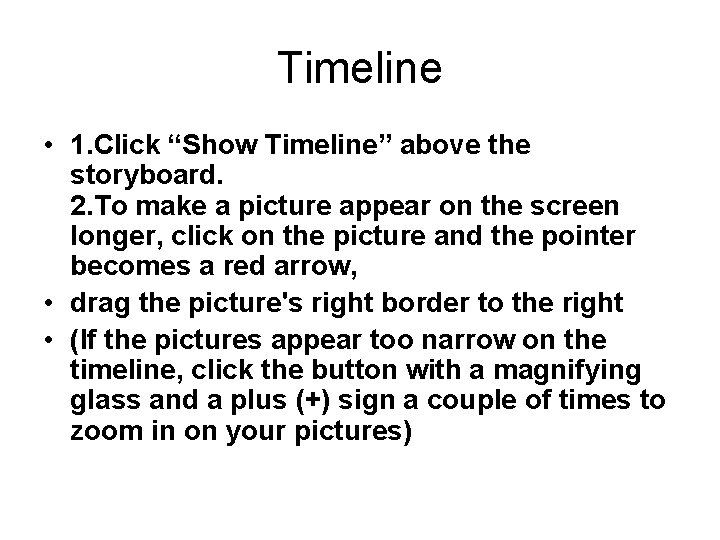 Timeline

• 1.Click “Show Timeline” above the storyboard.
2.To make a picture appear on the screen longer, click on the picture and the pointer becomes a red arrow,
• drag the picture's right border to the right
• (If the pictures appear too narrow on the timeline, click the button with a magnifying glass and a plus (+) sign a couple of times to zoom in on your pictures)